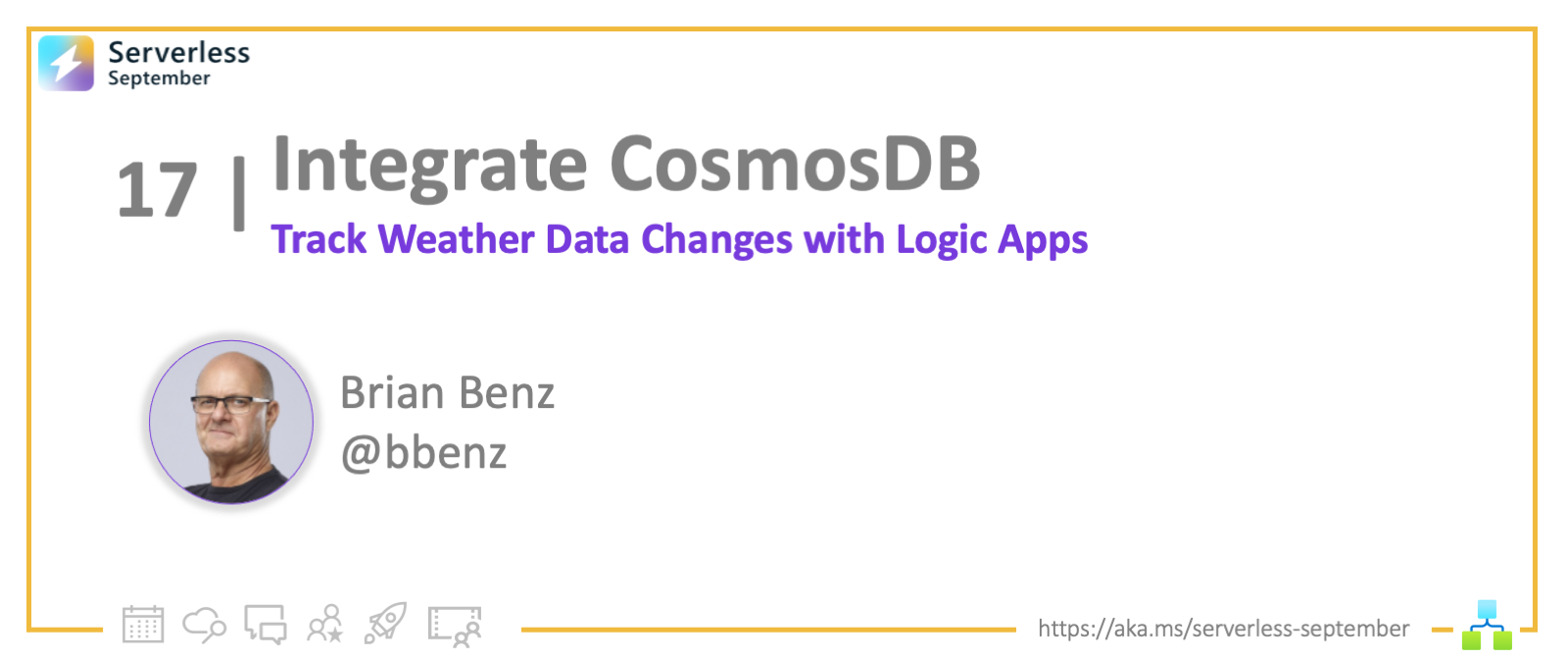 Serverless
September

17 | Integrate CosmosDB

Track Weather Data Changes with Logic Apps

Brian Benz
@bbenz

https://aka.ms/serverless-september